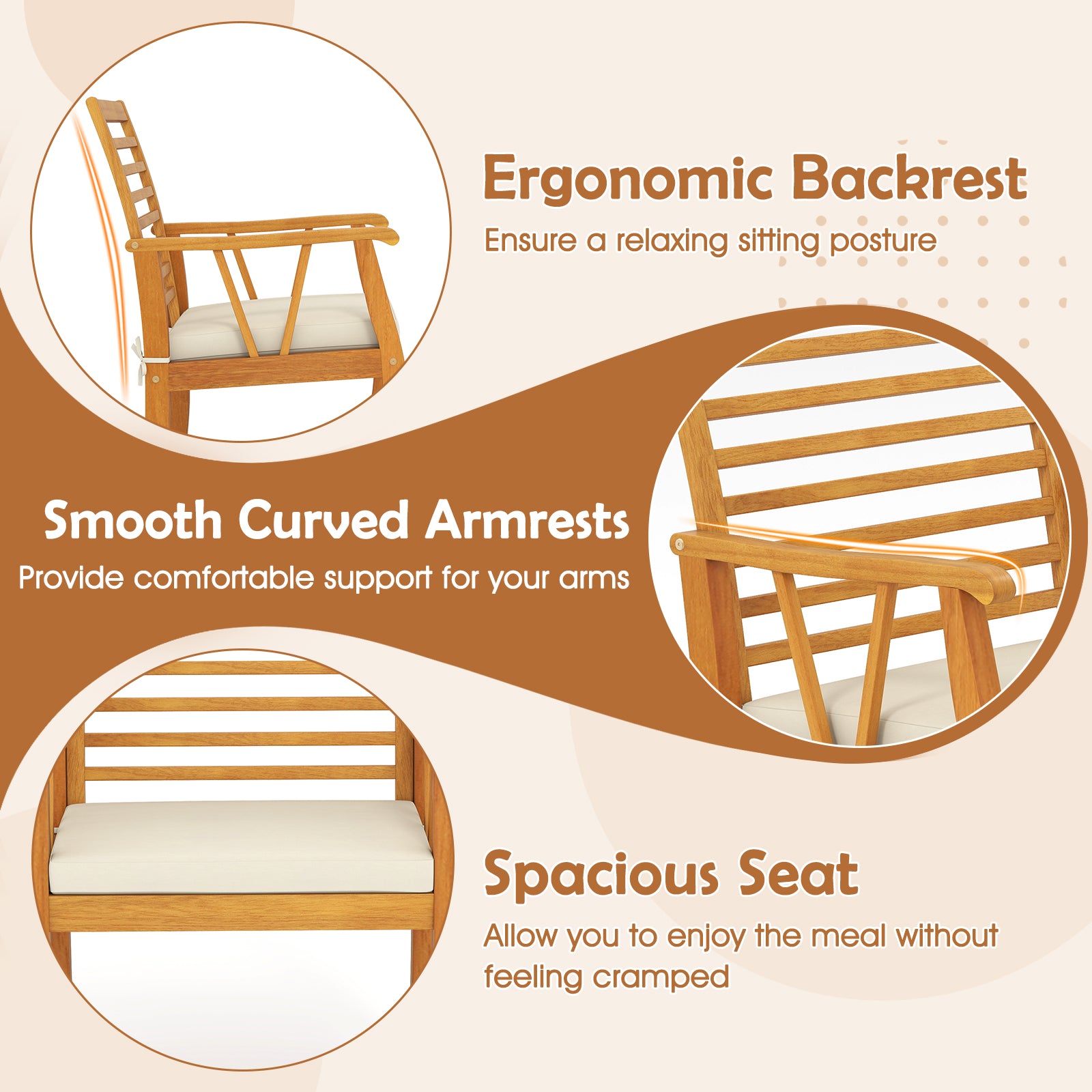 Ergonomic Backrest
Ensure a relaxing sitting posture

Smooth Curved Armrests
Provide comfortable support for your arms

Spacious Seat
Allow you to enjoy the meal without feeling cramped